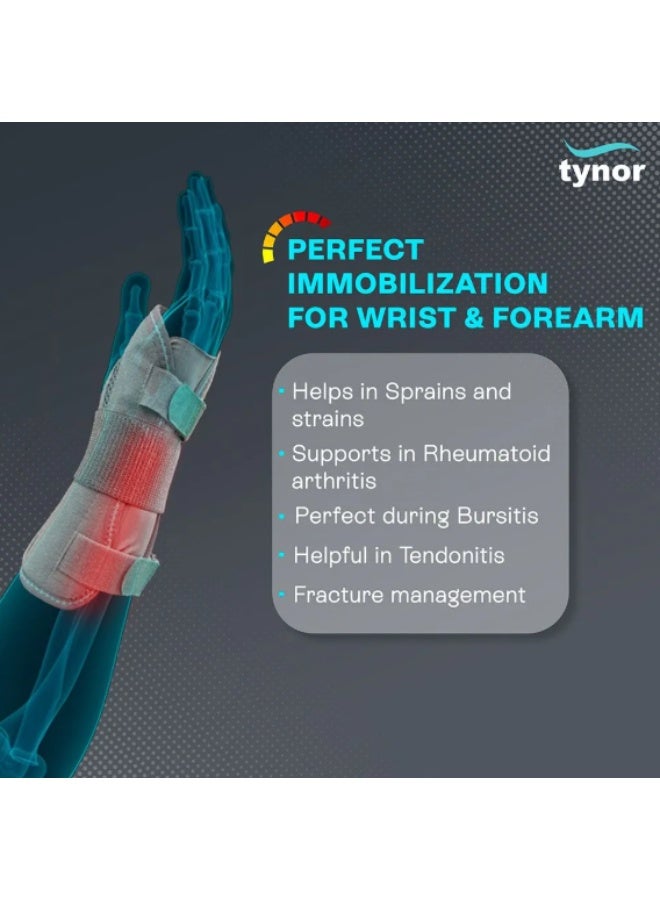 tynor

PERFECT IMMOBILIZATION FOR WRIST & FOREARM

• Helps in Sprains and strains
• Supports in Rheumatoid arthritis
• Perfect during Bursitis
• Helpful in Tendonitis
• Fracture management